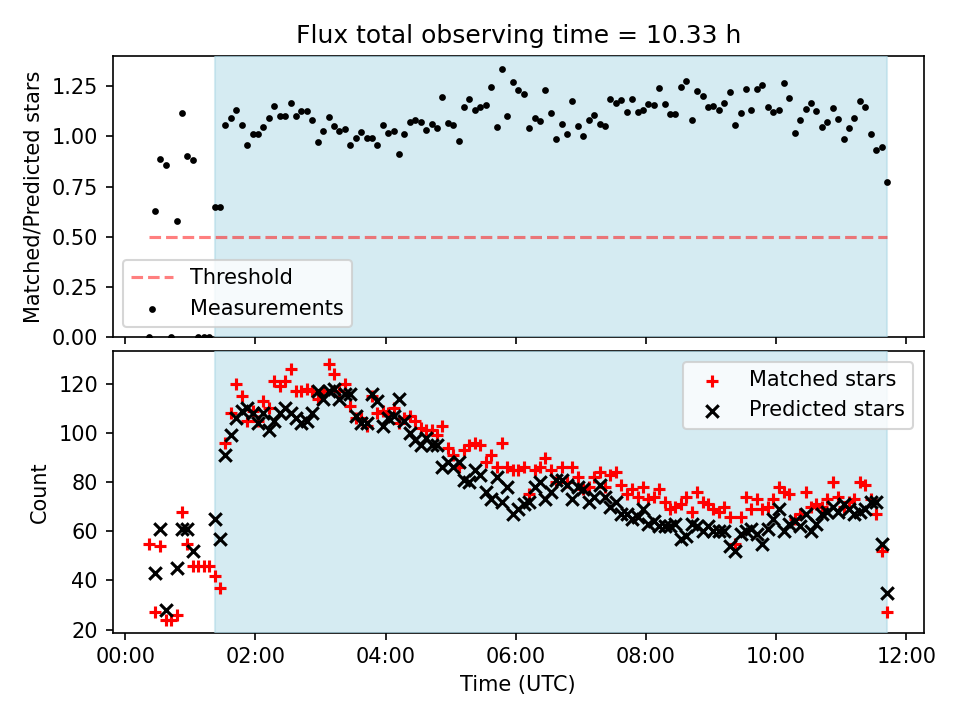 Flux total observing time = 10.33 h

Matched/Predicted stars

1.25
1.00
0.75
0.50
0.25
0.00

Threshold
Measurements

Count

120
100
80
60
40
20

Matched stars
Predicted stars

00:00 02:00 04:00 06:00 08:00 10:00 12:00

Time (UTC)